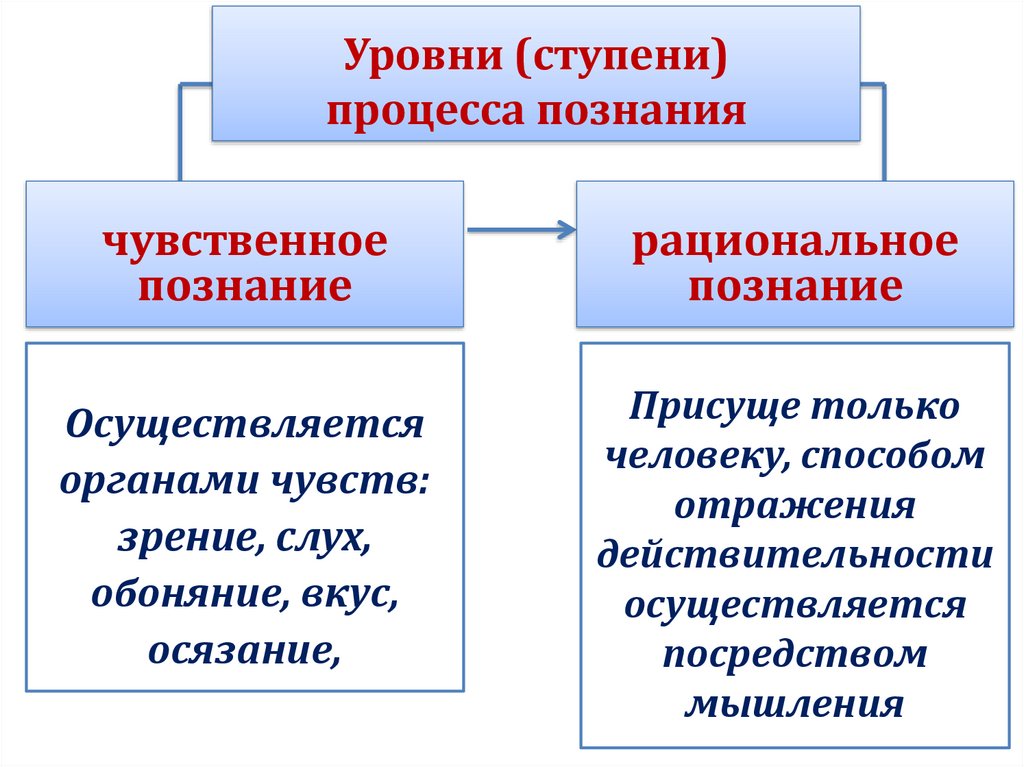 Уровни (ступени) процесса познания

чувственное познание

рациональное познание

Осуществляется органами чувств: зрение, слух, обоняние, вкус, осязание,

Присуще только человеку, способом отражения действительности осуществляется посредством мышления